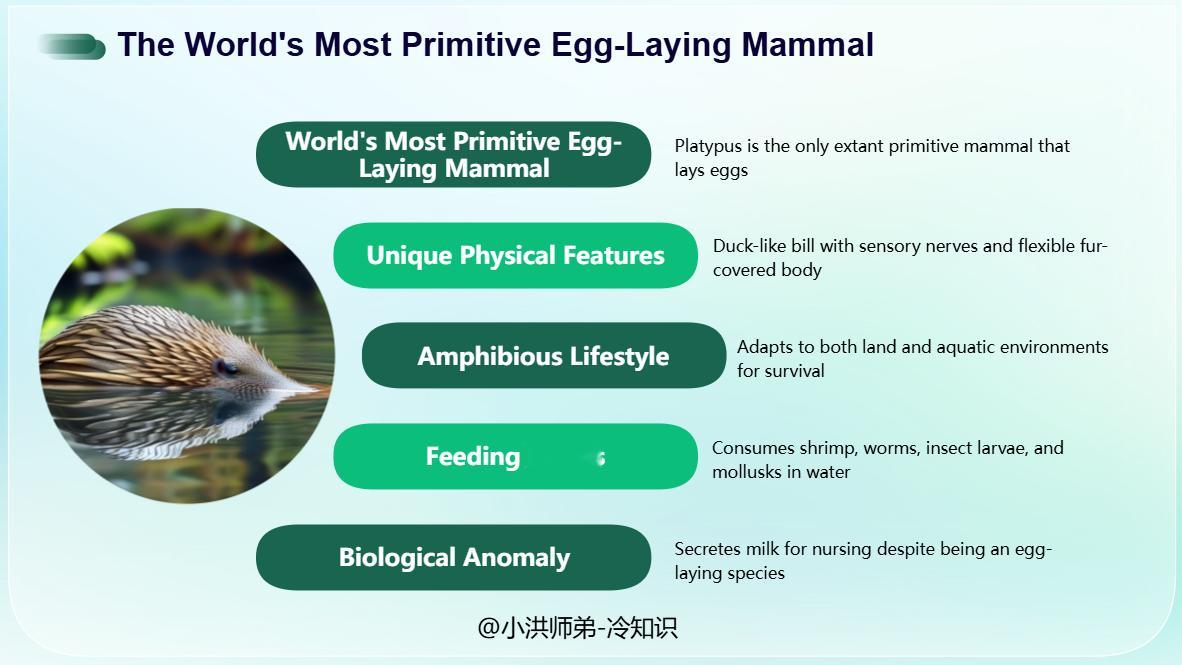 The World's Most Primitive Egg-Laying Mammal

World's Most Primitive Egg-Laying Mammal

Platypus is the only extant primitive mammal that lays eggs

Unique Physical Features

Duck-like bill with sensory nerves and flexible fur-covered body

Amphibious Lifestyle

Adapts to both land and aquatic environments for survival

Feeding

Consumes shrimp, worms, insect larvae, and mollusks in water

Biological Anomaly

Secretes milk for nursing despite being an egg-laying species

@小洪师弟-冷知识